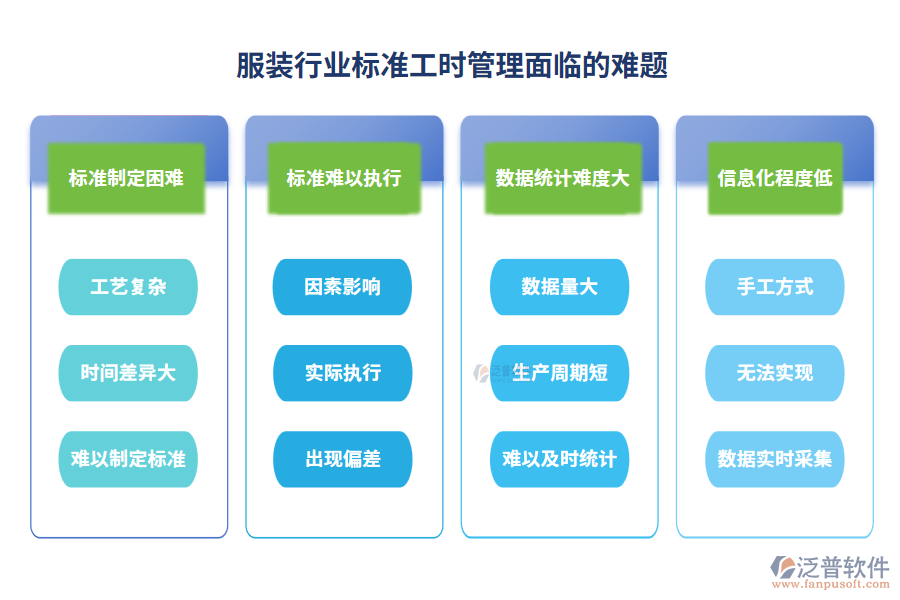 服装行业标准工时管理面临的难题

标准制定困难

工艺复杂

时间差异大

难以制定标准

标准难以执行

因素影响

实际执行

出现偏差

数据统计难度大

数据量大

生产周期短

难以及时统计

信息化程度低

手工方式

无法实现

数据实时采集

泛普软件
www.fanpusoft.com